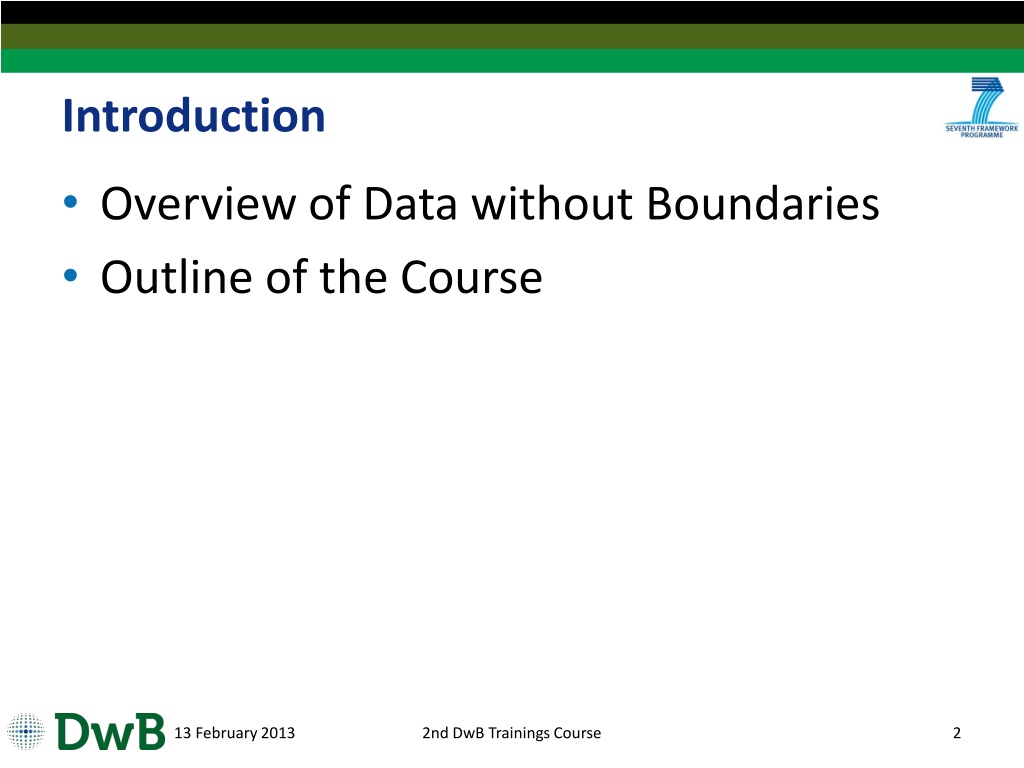 Introduction

SEVENTH FRAMEWORK PROGRAMME

• Overview of Data without Boundaries
• Outline of the Course

DwB

13 February 2013

2nd DwB Trainings Course

2